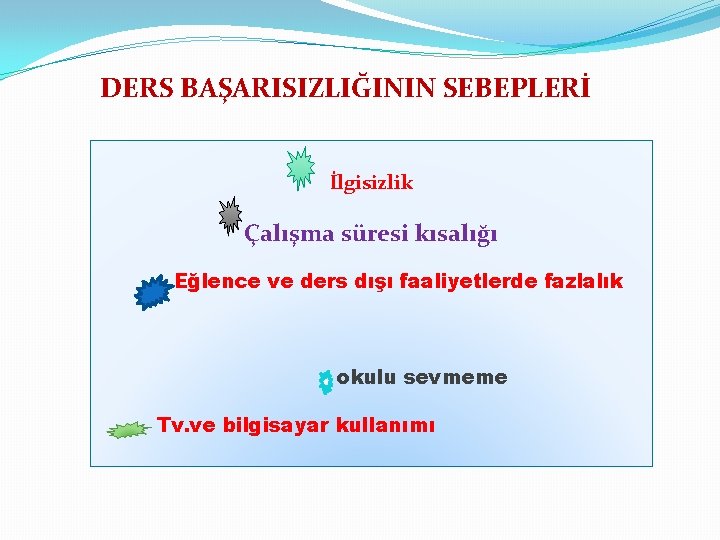 DERS BAŞARISIZLIĞININ SEBEPLERİ

İlgisizlik

Çalışma süresi kısalığı

Eğlence ve ders dışı faaliyetlerde fazlalık

okulu sevmeme

Tv.ve bilgisayar kullanımı